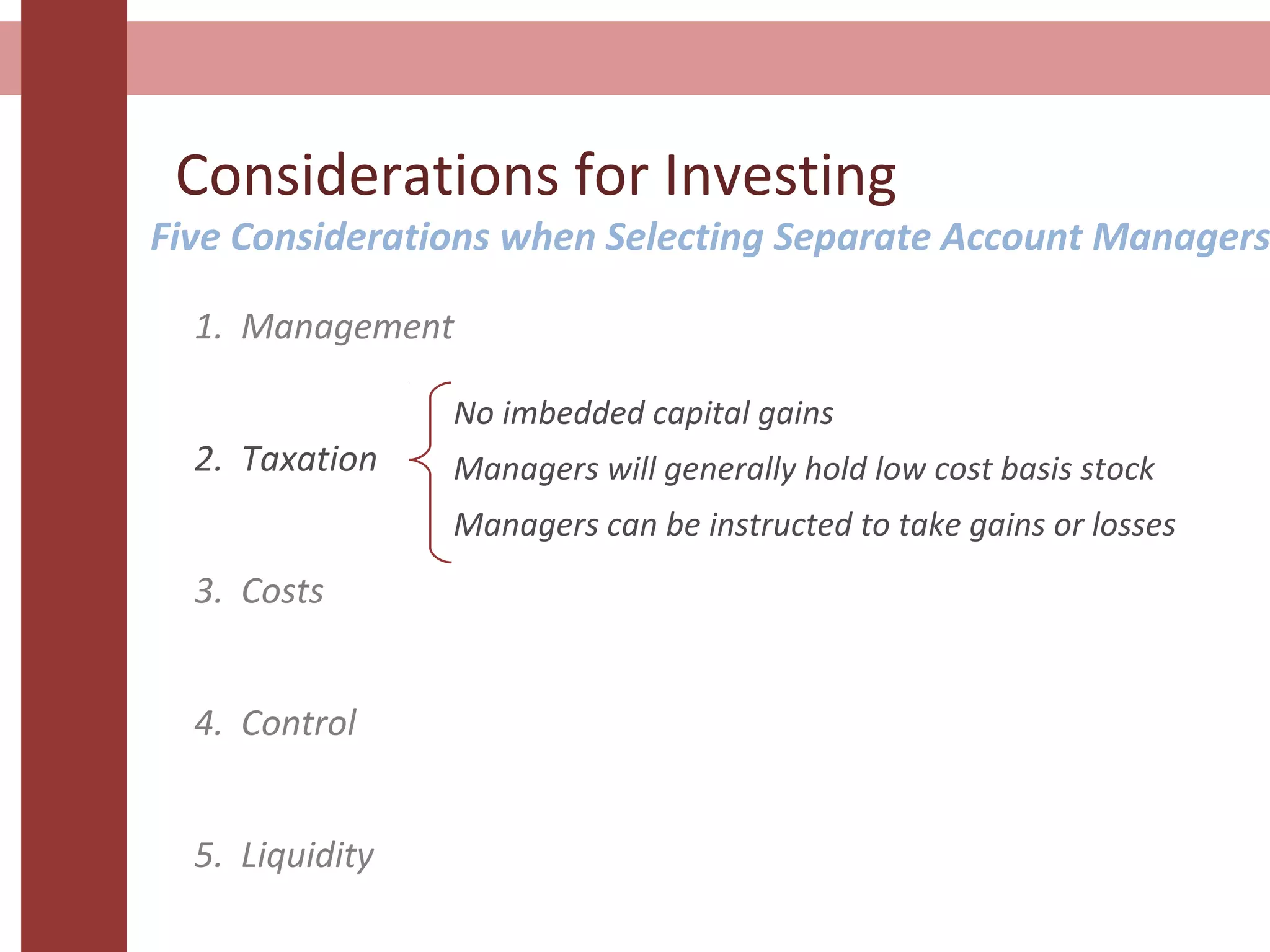 Considerations for Investing

Five Considerations when Selecting Separate Account Managers

1. Management

2. Taxation

No imbedded capital gains

Managers will generally hold low cost basis stock

Managers can be instructed to take gains or losses

3. Costs

4. Control

5. Liquidity